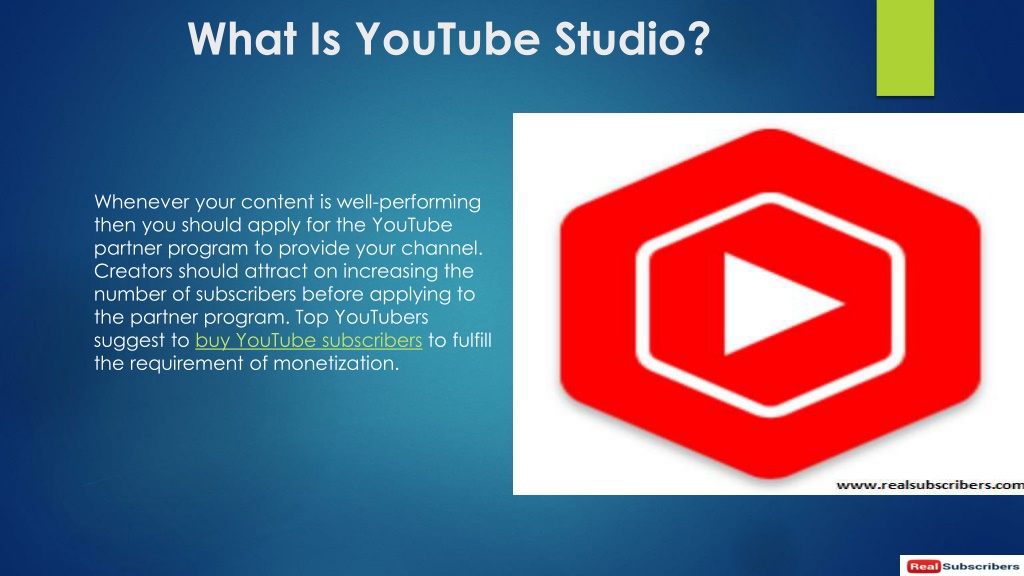 What Is YouTube Studio?

Whenever your content is well-performing then you should apply for the YouTube partner program to provide your channel. Creators should attract on increasing the number of subscribers before applying to the partner program. Top YouTubers suggest to buy YouTube subscribers to fulfill the requirement of monetization.

www.realsubscribers.com

Real Subscribers